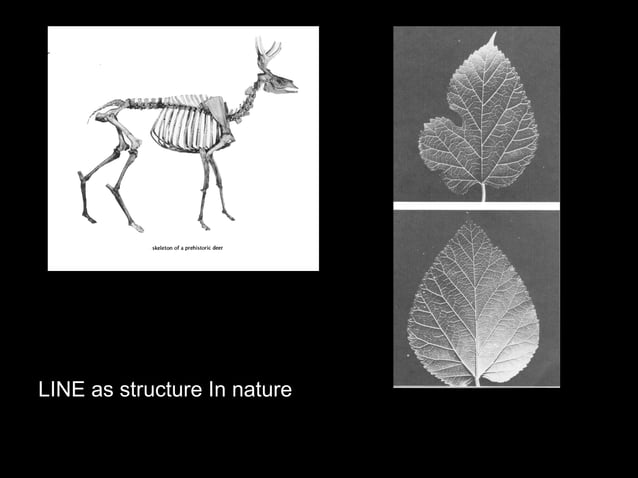 skeleton of a prehistoric deer

LINE as structure In nature